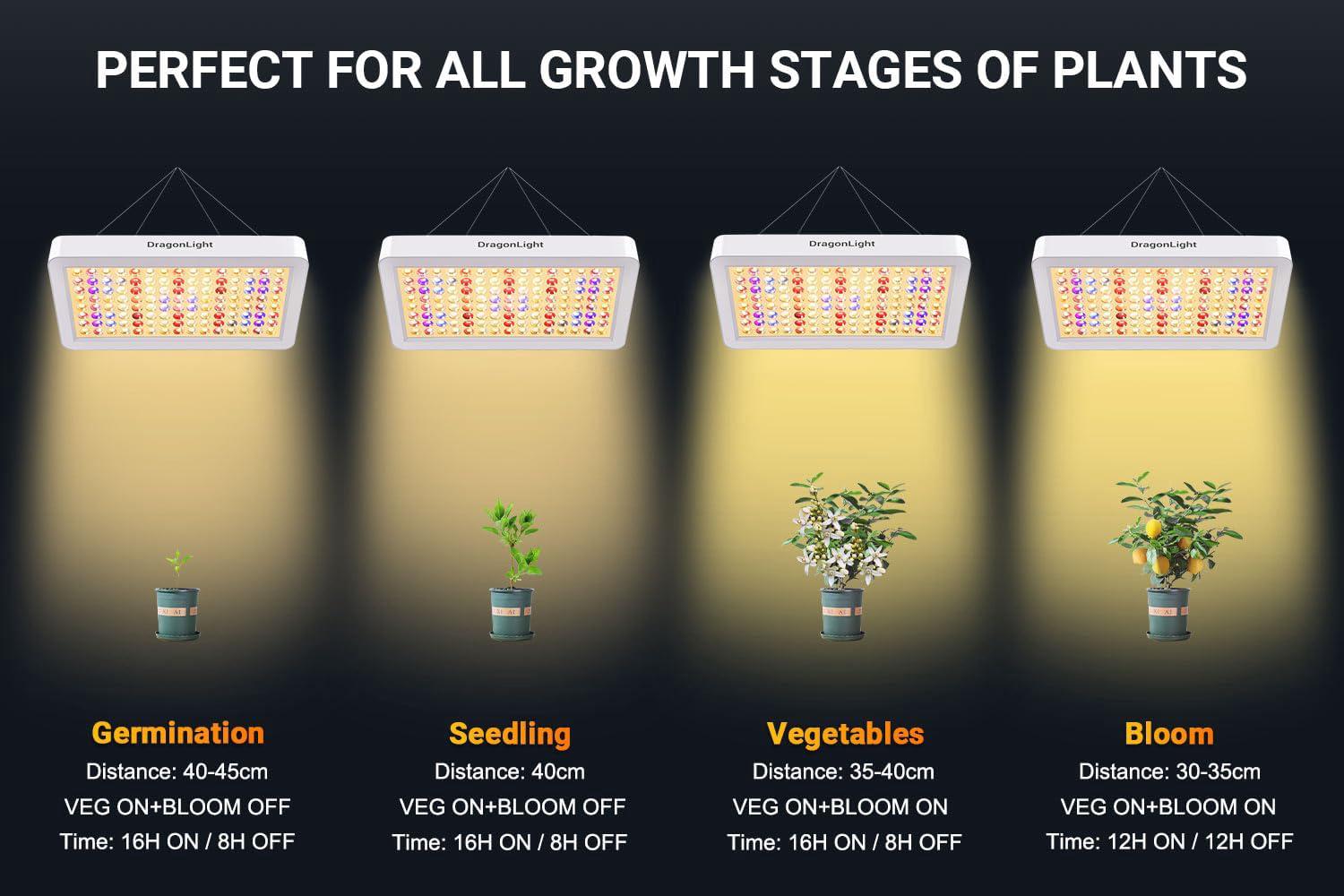 PERFECT FOR ALL GROWTH STAGES OF PLANTS

DragonLight

DragonLight

DragonLight

DragonLight

Germination
Distance: 40-45cm
VEG ON+BLOOM OFF
Time: 16H ON / 8H OFF

Seedling
Distance: 40cm
VEG ON+BLOOM OFF
Time: 16H ON / 8H OFF

Vegetables
Distance: 35-40cm
VEG ON+BLOOM ON
Time: 16H ON / 8H OFF

Bloom
Distance: 30-35cm
VEG ON+BLOOM ON
Time: 12H ON / 12H OFF